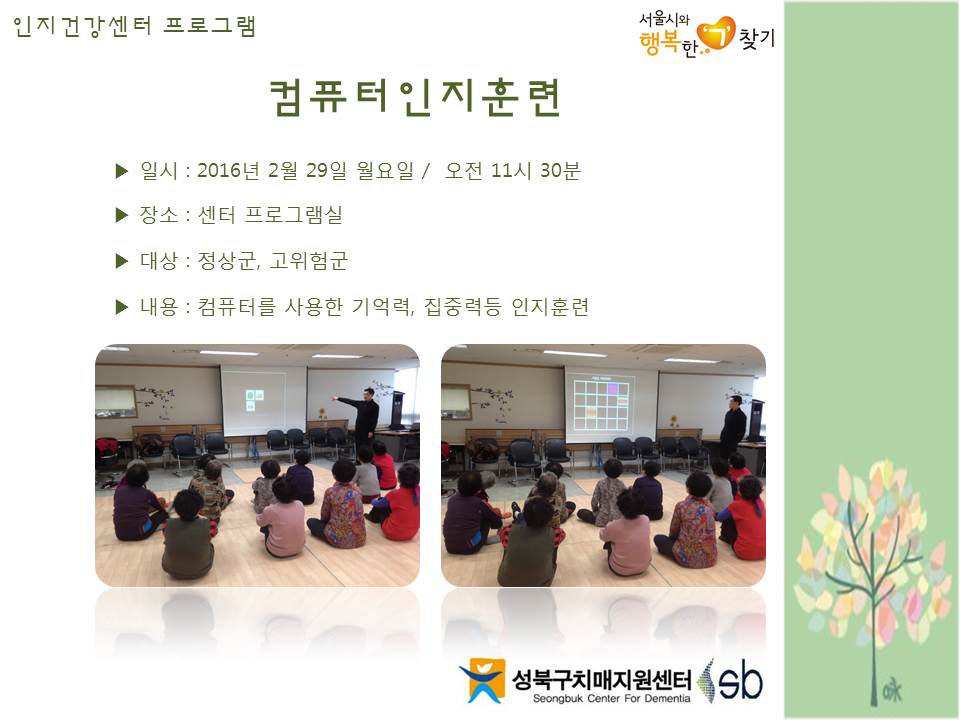 인지건강센터 프로그램

서울시와 행복한 ㄱ 찾기

컴퓨터인지훈련

▶ 일시 : 2016년 2월 29일 월요일 / 오전 11시 30분

▶ 장소 : 센터 프로그램실

▶ 대상 : 정상군, 고위험군

▶ 내용 : 컴퓨터를 사용한 기억력, 집중력등 인지훈련

성북구치매지원센터
Seongbuk Center For Dementia
sb